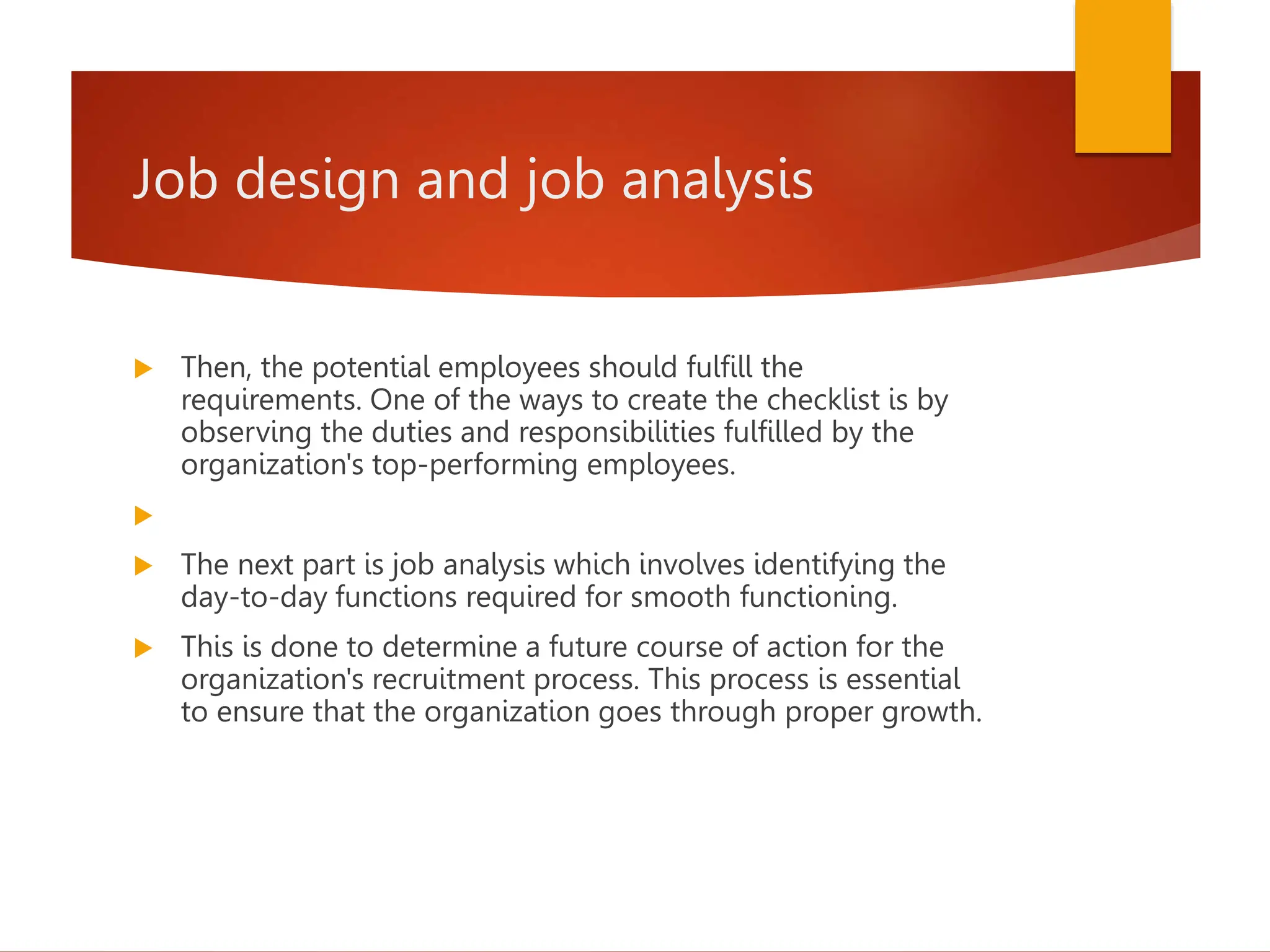 Job design and job analysis

Then, the potential employees should fulfill the requirements. One of the ways to create the checklist is by observing the duties and responsibilities fulfilled by the organization's top-performing employees.

The next part is job analysis which involves identifying the day-to-day functions required for smooth functioning.

This is done to determine a future course of action for the organization's recruitment process. This process is essential to ensure that the organization goes through proper growth.